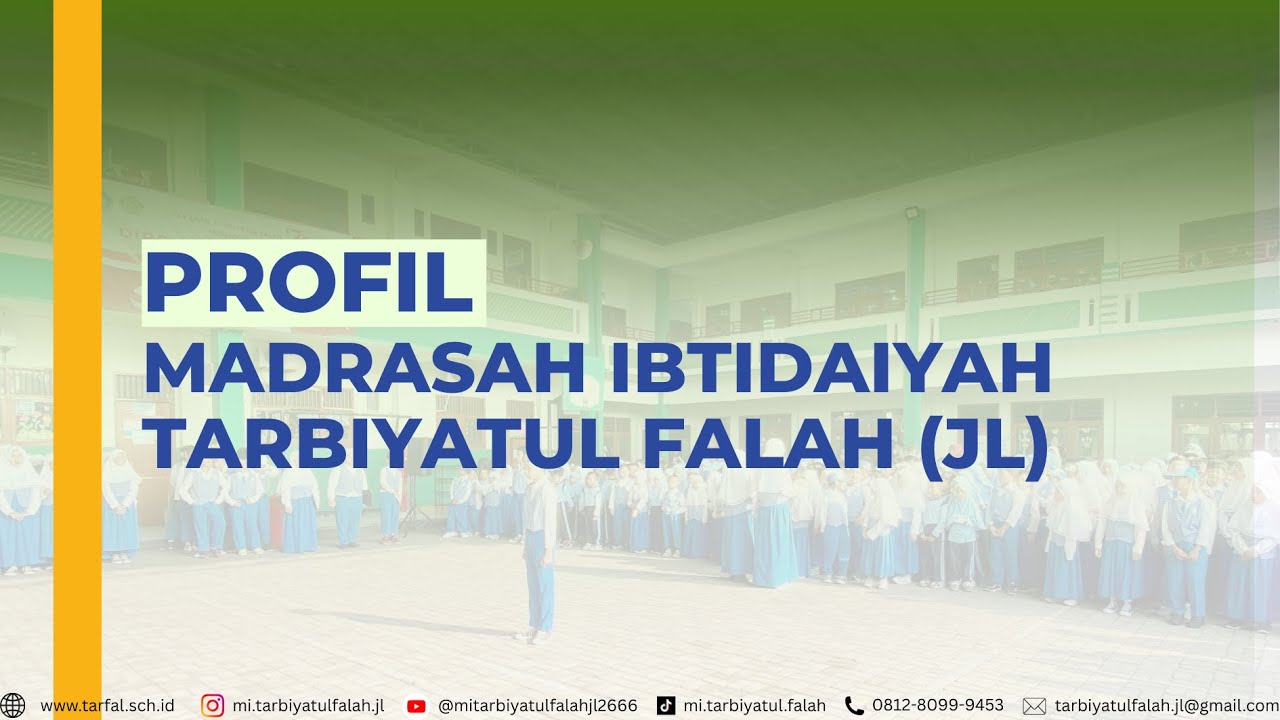 PROFIL
MADRASAH IBTIDAIYAH TARBIYATUL FALAH (JL)

www.tarfal.sch.id mi.tarbiyatulfalah.jl @mitarbiyatulfalahjl2666 mi.tarbiyatul.falah 0812-8099-9453 tarbiyatulfalah.jl@gmail.com